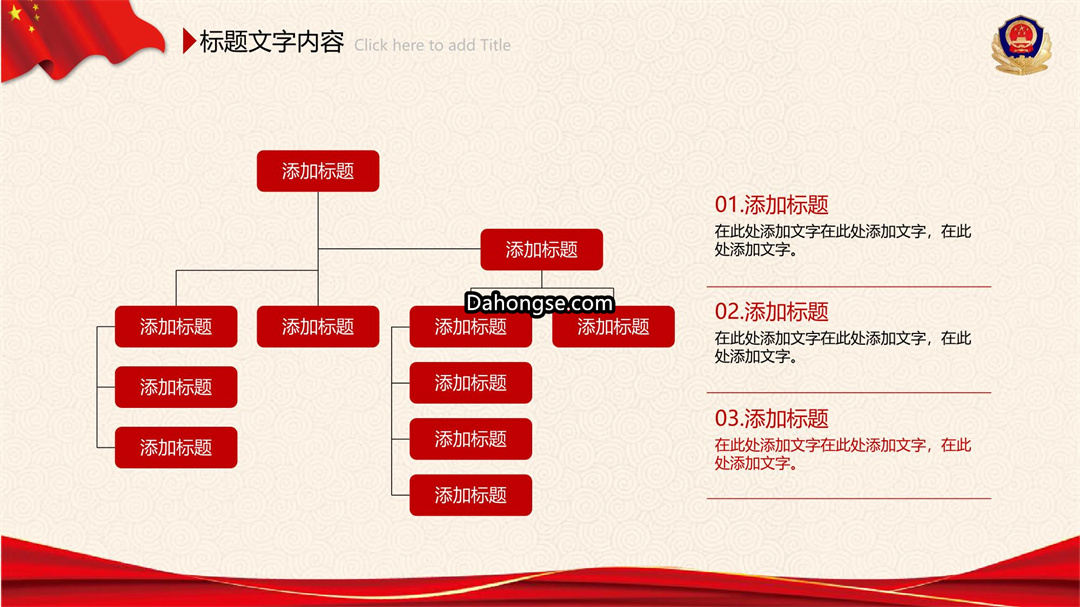 标题文字内容 Click here to add Title

添加标题

添加标题

Dahongse.com

添加标题

添加标题

添加标题

添加标题

添加标题

添加标题

添加标题

添加标题

添加标题

01.添加标题
在此处添加文字在此处添加文字，在此处添加文字。

02.添加标题
在此处添加文字在此处添加文字，在此处添加文字。

03.添加标题
在此处添加文字在此处添加文字，在此处添加文字。